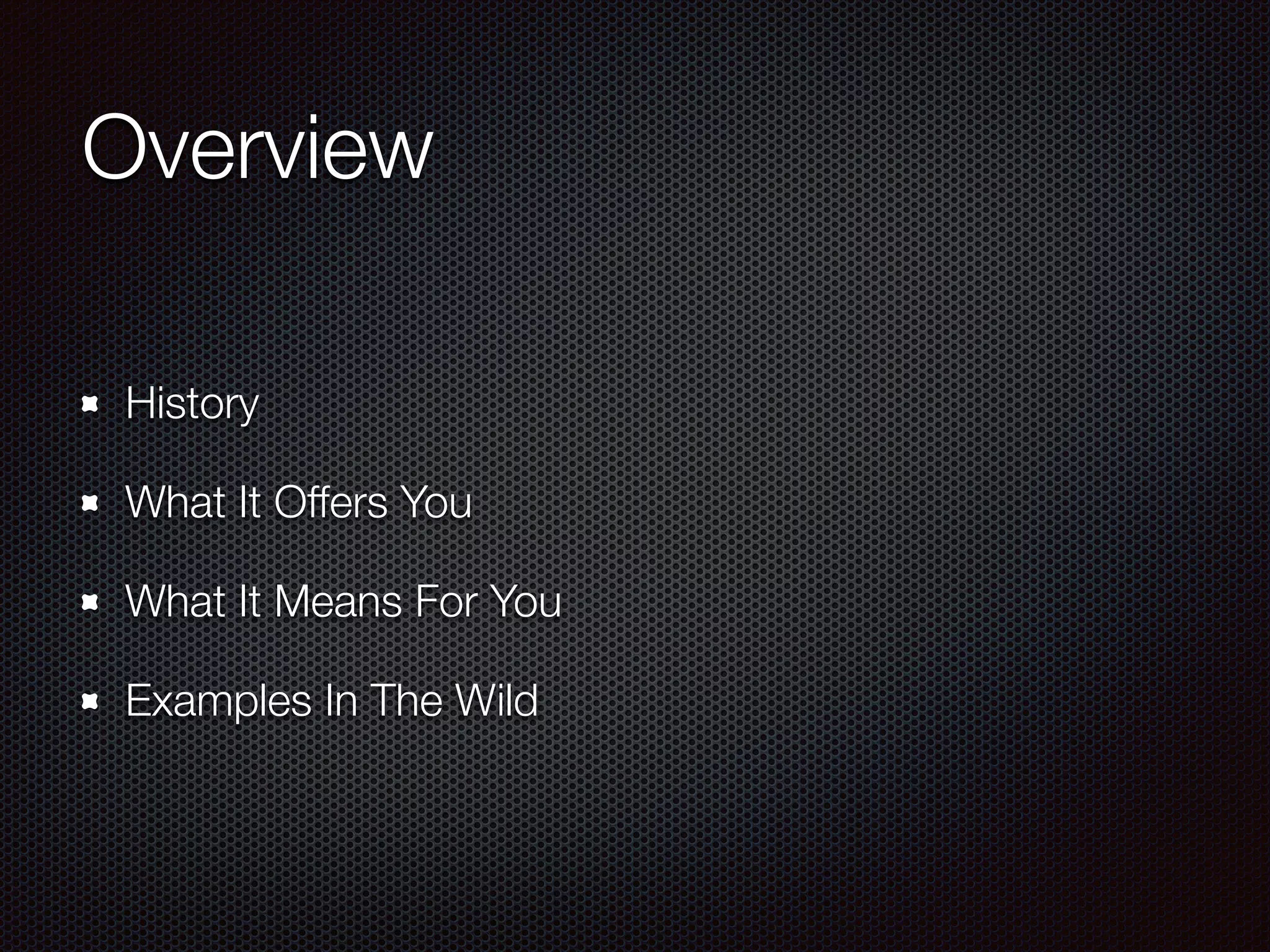 Overview

- History
- What It Offers You
- What It Means For You
- Examples In The Wild